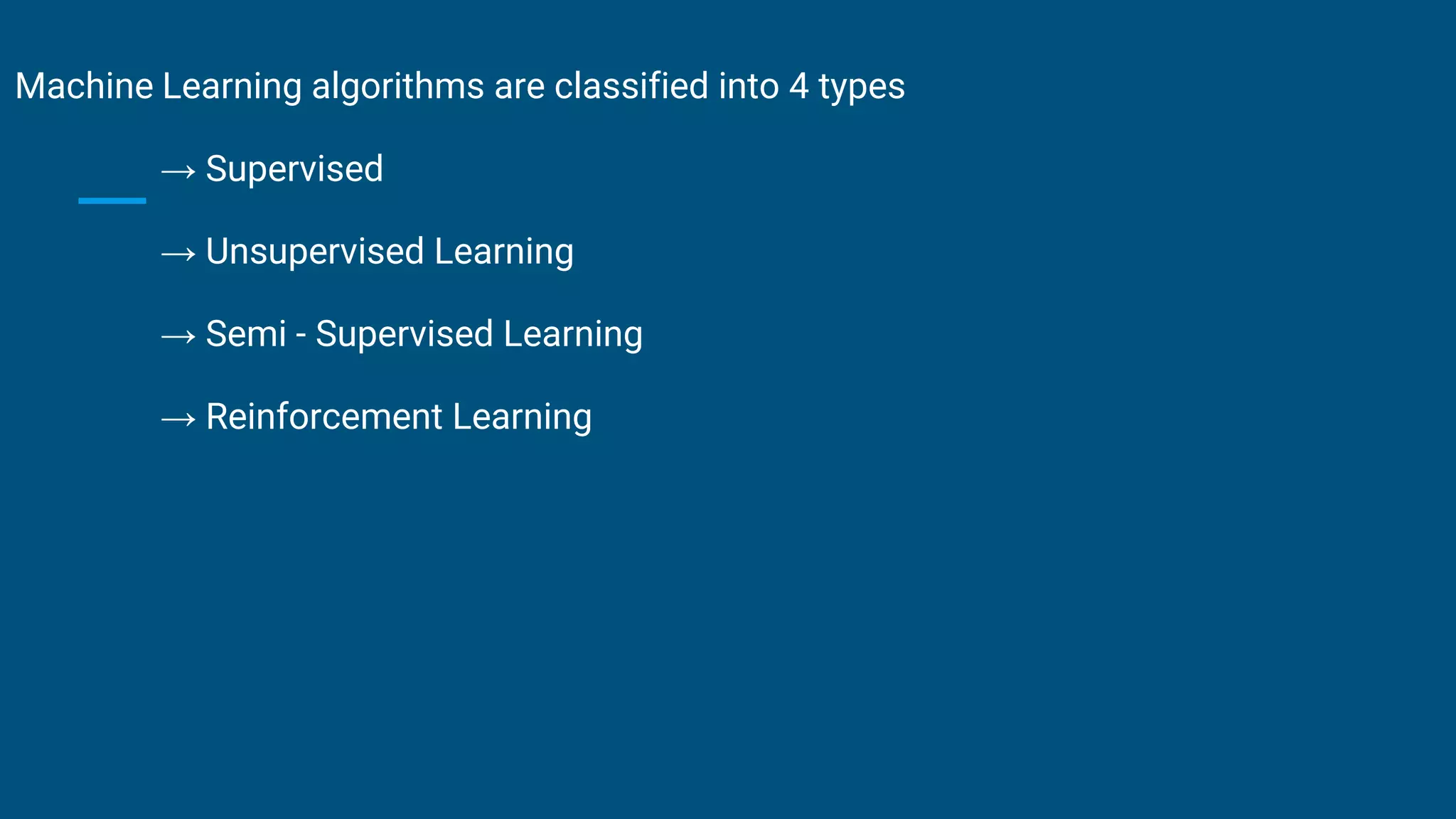 Machine Learning algorithms are classified into 4 types

→ Supervised

→ Unsupervised Learning

→ Semi - Supervised Learning

→ Reinforcement Learning